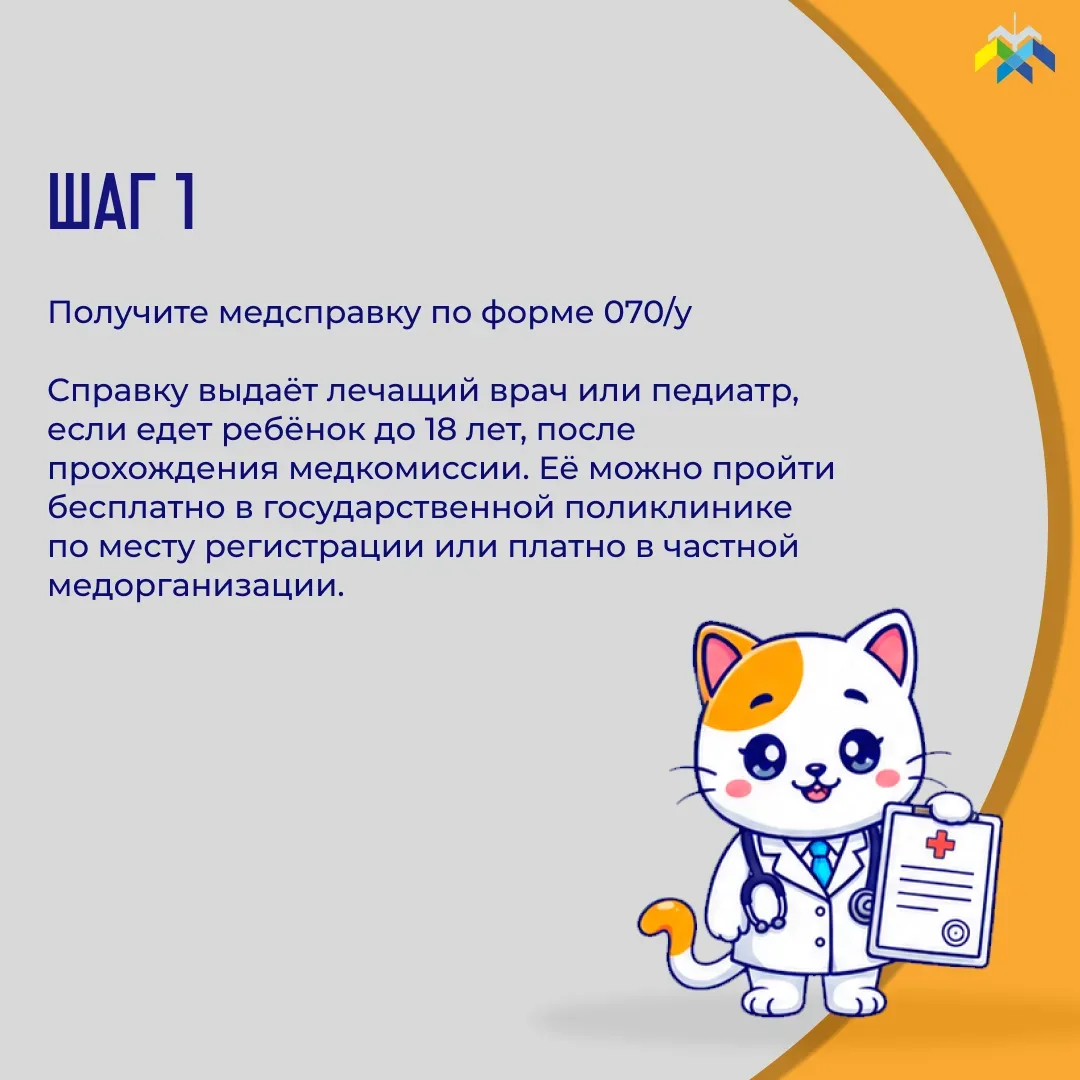 ШАГ 1

Получите медсправку по форме 070/у

Справку выдаёт лечащий врач или педиатр, если едет ребёнок до 18 лет, после прохождения медкомиссии. Её можно пройти бесплатно в государственной поликлинике по месту регистрации или платно в частной медорганизации.